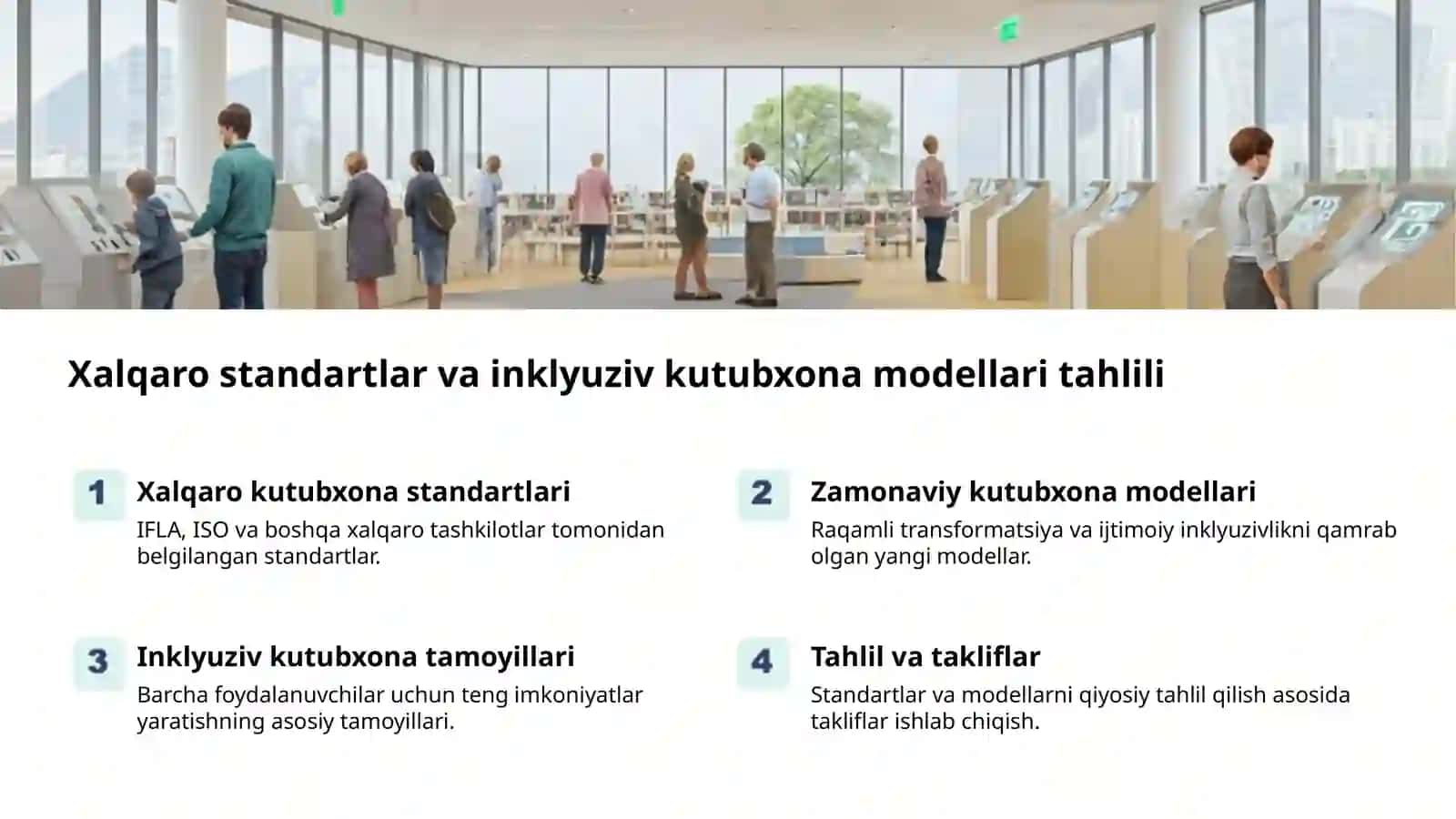 Xalqaro standartlar va inklyuziv kutubxona modellari tahlili

1 Xalqaro kutubxona standartlari
IFLA, ISO va boshqa xalqaro tashkilotlar tomonidan belgilangan standartlar.

2 Zamonaviy kutubxona modellari
Raqamli transformatsiya va ijtimoiy inklyuzivlikni qamrab olgan yangi modellar.

3 Inklyuziv kutubxona tamoyillari
Barcha foydalanuvchilar uchun teng imkoniyatlar yaratishning asosiy tamoyillari.

4 Tahlil va takliflar
Standartlar va modellarni qiyosiy tahlil qilish asosida takliflar ishlab chiqish.